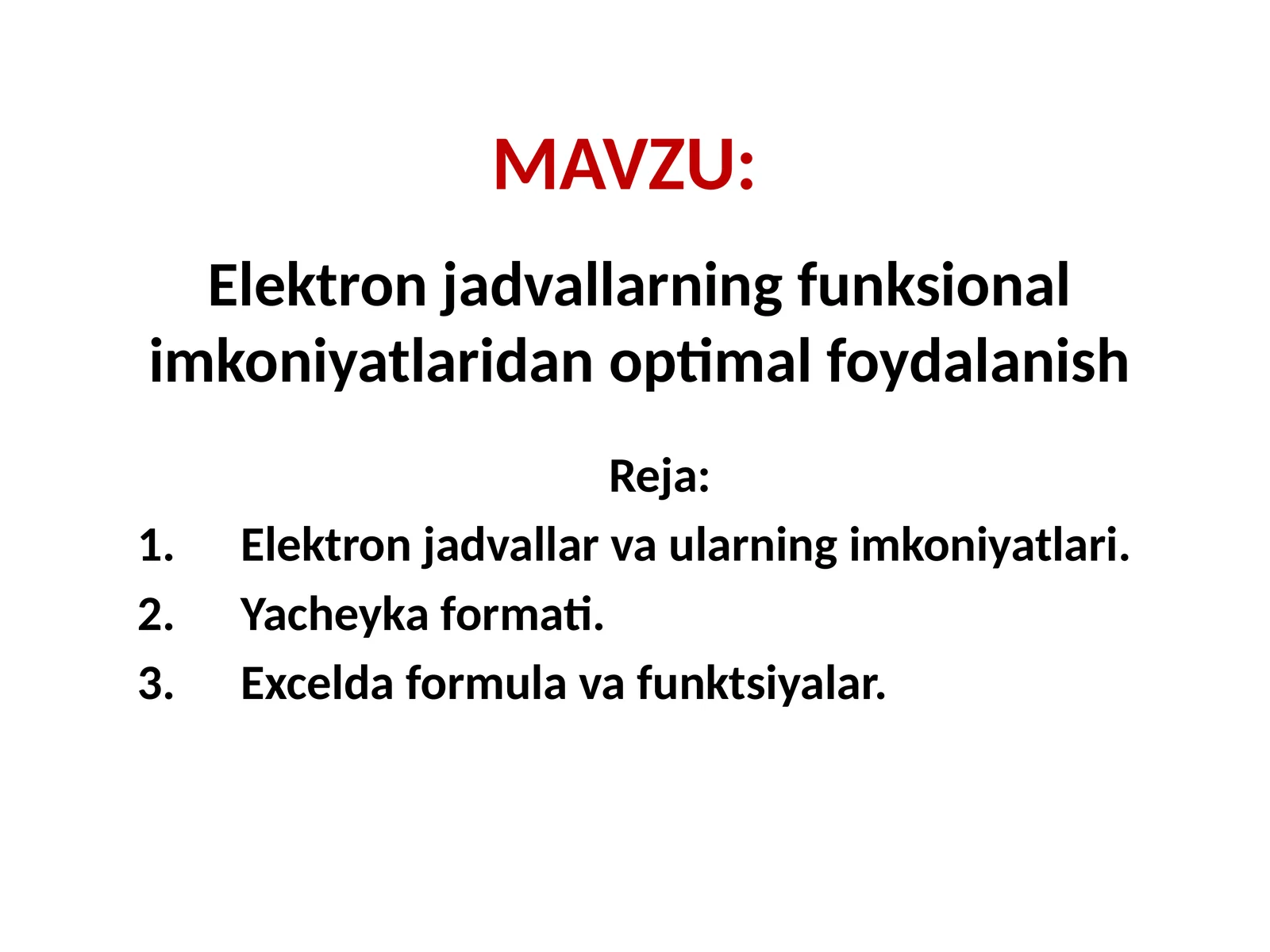 MAVZU:

Elektron jadvallarning funksional imkoniyatlaridan optimal foydalanish

Reja:

1. Elektron jadvallar va ularning imkoniyatlari.
2. Yacheyka formati.
3. Excelda formula va funktsiyalar.